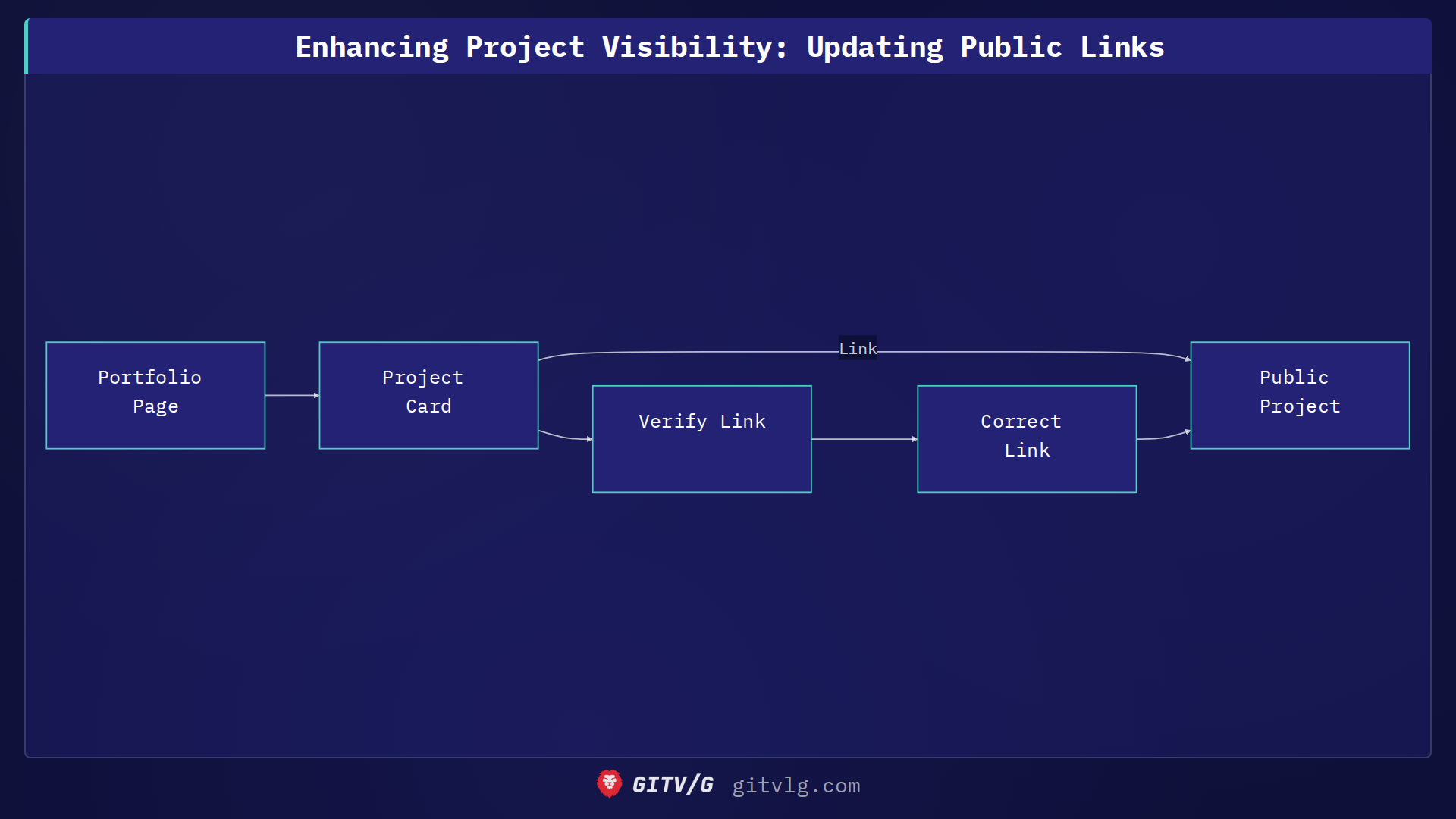 Enhancing Project Visibility: Updating Public Links

Portfolio Page

Project Card

Link

Verify Link

Correct Link

Public Project

GITV/G gitvlg.com